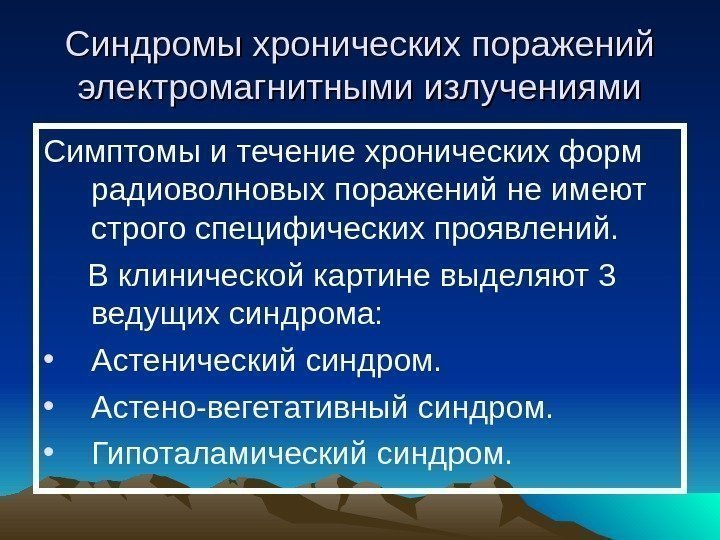 Синдромы хронических поражений электромагнитными излучениями

Симптомы и течение хронических форм радиоволновых поражений не имеют строго специфических проявлений.

В клинической картине выделяют 3 ведущих синдрома:

• Астенический синдром.
• Астено-вегетативный синдром.
• Гипоталамический синдром.